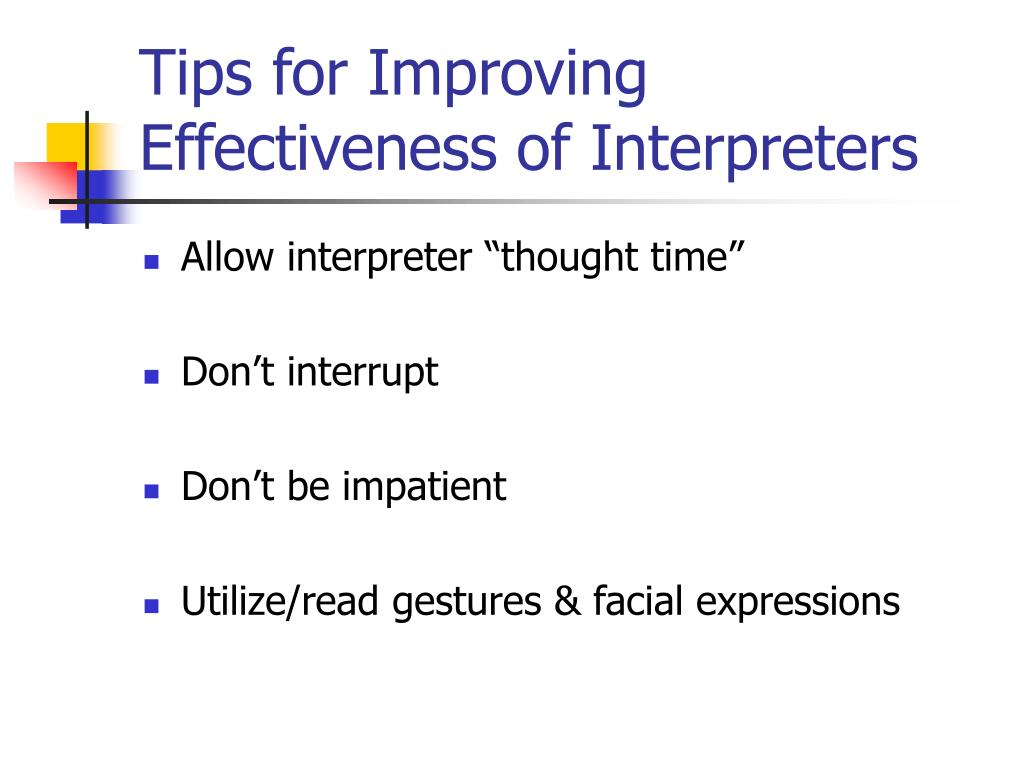 Tips for Improving Effectiveness of Interpreters

- Allow interpreter “thought time”
- Don’t interrupt
- Don’t be impatient
- Utilize/read gestures & facial expressions